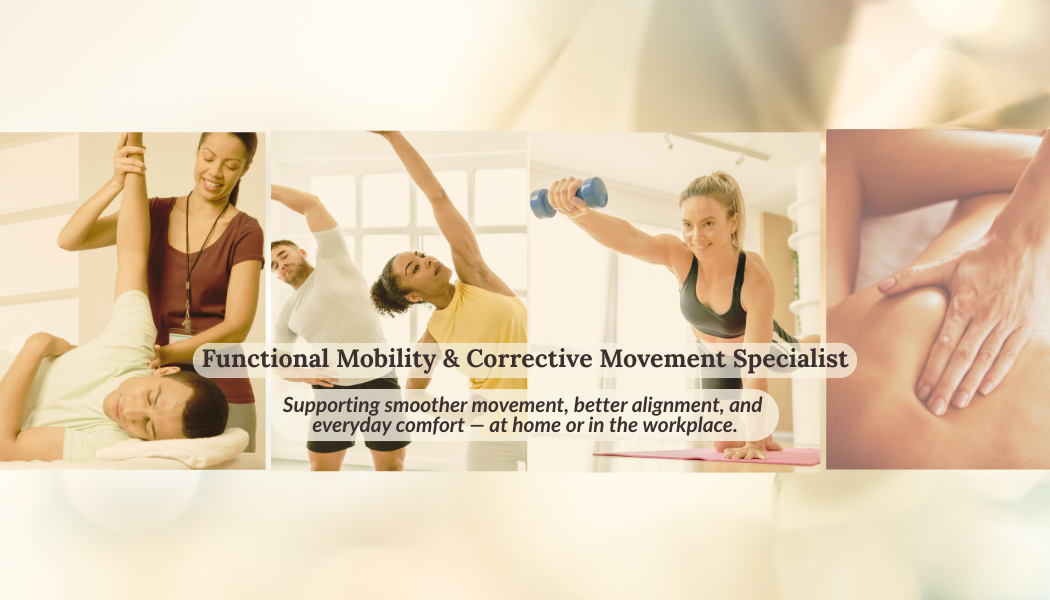 Functional Mobility & Corrective Movement Specialist

Supporting smoother movement, better alignment, and everyday comfort — at home or in the workplace.